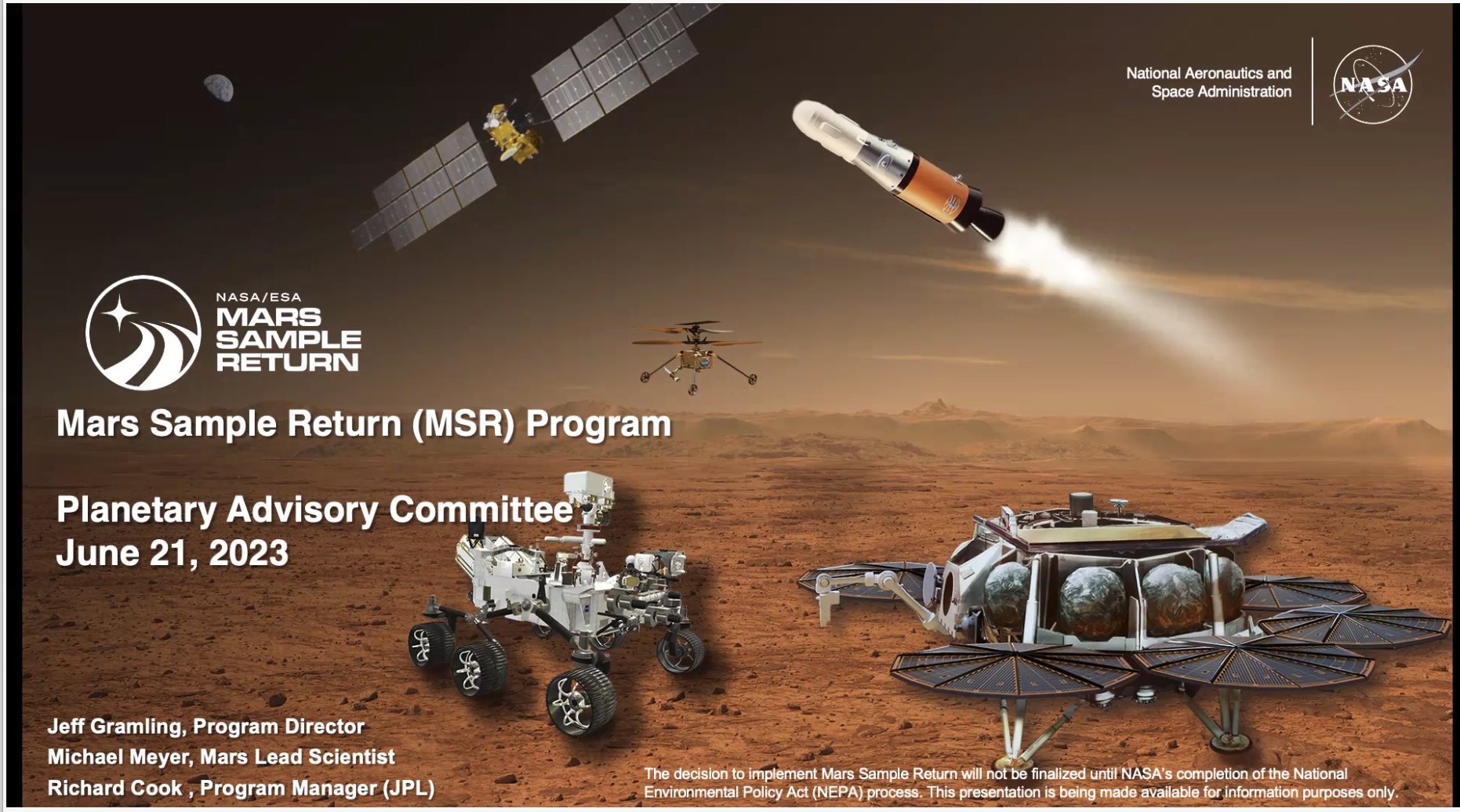 National Aeronautics and Space Administration

NASA

NASA/ESA
MARS SAMPLE RETURN

Mars Sample Return (MSR) Program

Planetary Advisory Committee
June 21, 2023

Jeff Gramling, Program Director
Michael Meyer, Mars Lead Scientist
Richard Cook , Program Manager (JPL)

The decision to implement Mars Sample Return will not be finalized until NASA's completion of the National Environmental Policy Act (NEPA) process. This presentation is being made available for information purposes only.